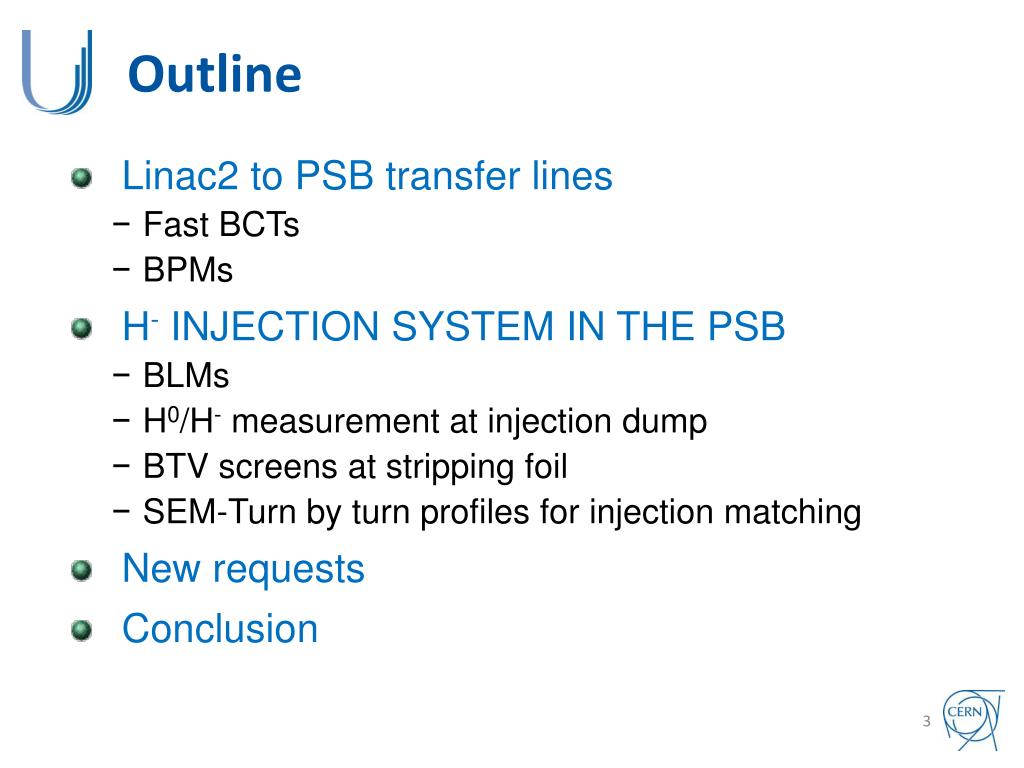 Outline

Linac2 to PSB transfer lines
− Fast BCTs
− BPMs

$H^-$ INJECTION SYSTEM IN THE PSB
− BLMs
− $H^0/H^-$ measurement at injection dump
− BTV screens at stripping foil
− SEM-Turn by turn profiles for injection matching

New requests

Conclusion

3

CERN